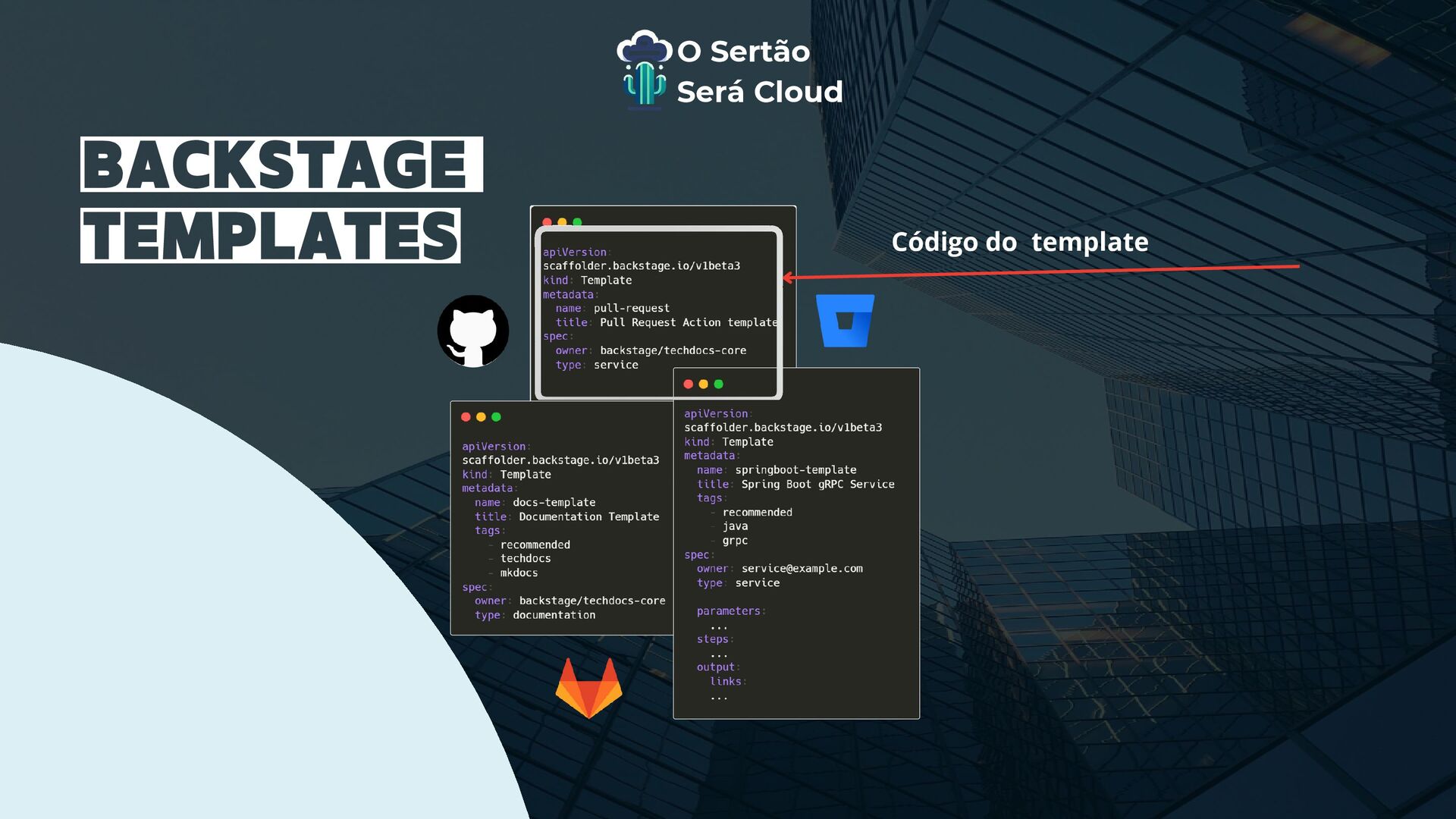 O Sertão
Será Cloud

BACKSTAGE
TEMPLATES

Código do template

apiVersion:
scaffolder.backstage.io/v1beta3
kind: Template
metadata:
  name: pull-request
  title: Pull Request Action template
spec:
  owner: backstage/techdocs-core
  type: service

apiVersion:
scaffolder.backstage.io/v1beta3
kind: Template
metadata:
  name: docs-template
  title: Documentation Template
  tags:
    - recommended
    - techdocs
    - mkdocs
spec:
  owner: backstage/techdocs-core
  type: documentation

apiVersion:
scaffolder.backstage.io/v1beta3
kind: Template
metadata:
  name: springboot-template
  title: Spring Boot gRPC Service
  tags:
    - recommended
    - java
    - grpc
spec:
  owner: service@example.com
  type: service

  parameters:
    ...
  steps:
    ...
  output:
    links:
    ...